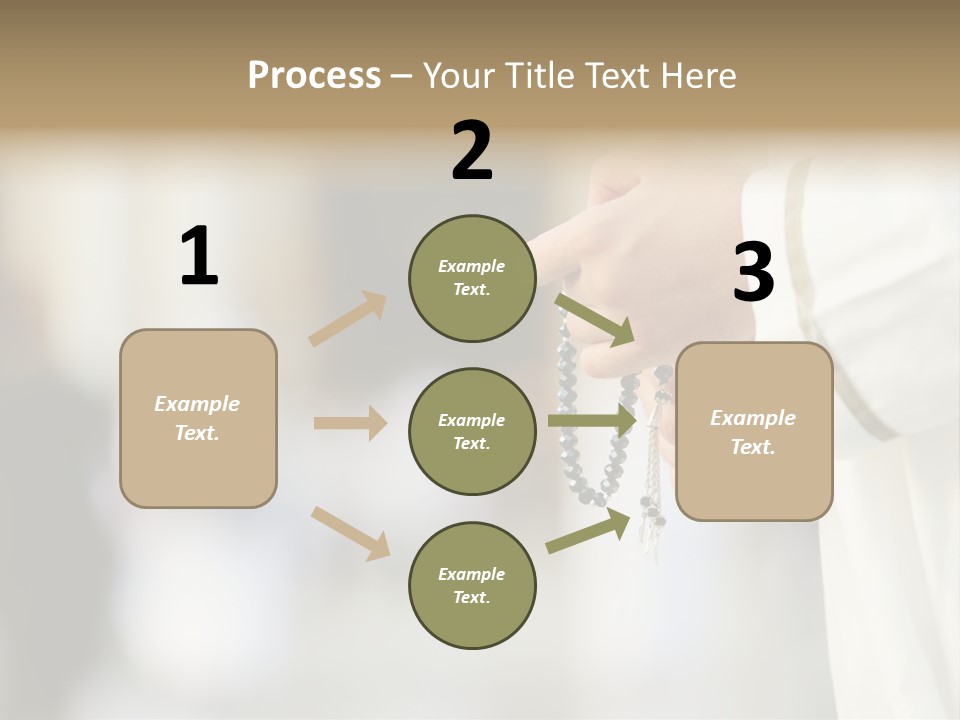 Process – Your Title Text Here

1

Example Text.

2

Example Text.

Example Text.

Example Text.

3

Example Text.